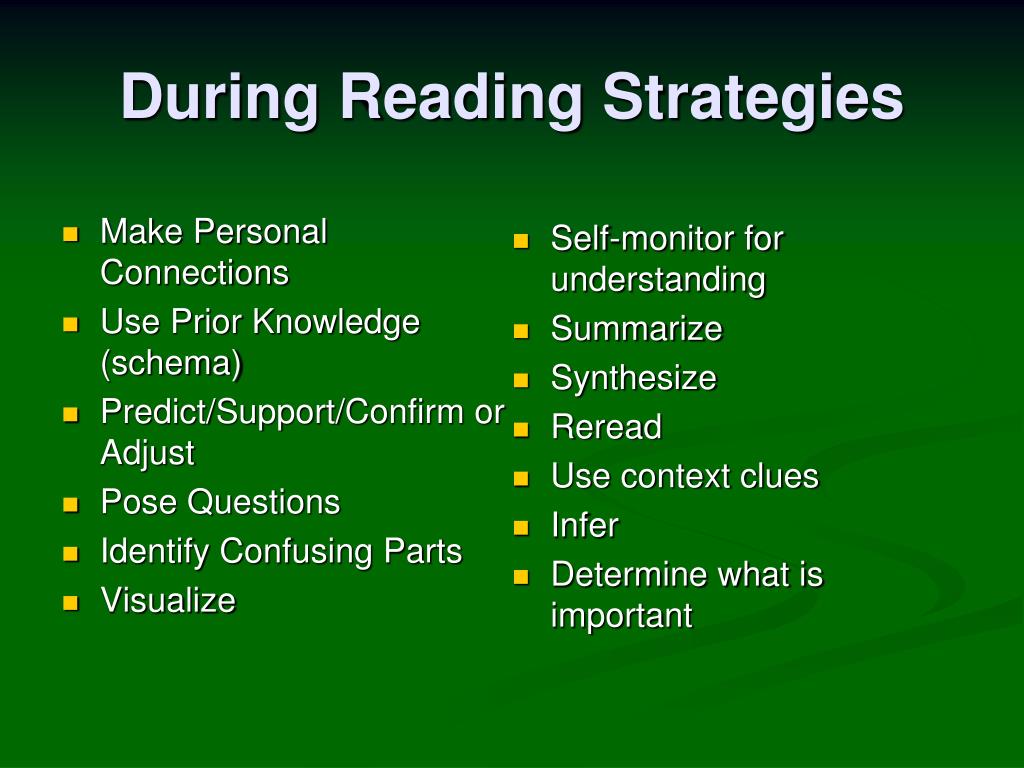 During Reading Strategies

- Make Personal Connections
- Use Prior Knowledge (schema)
- Predict/Support/Confirm or Adjust
- Pose Questions
- Identify Confusing Parts
- Visualize

- Self-monitor for understanding
- Summarize
- Synthesize
- Reread
- Use context clues
- Infer
- Determine what is important